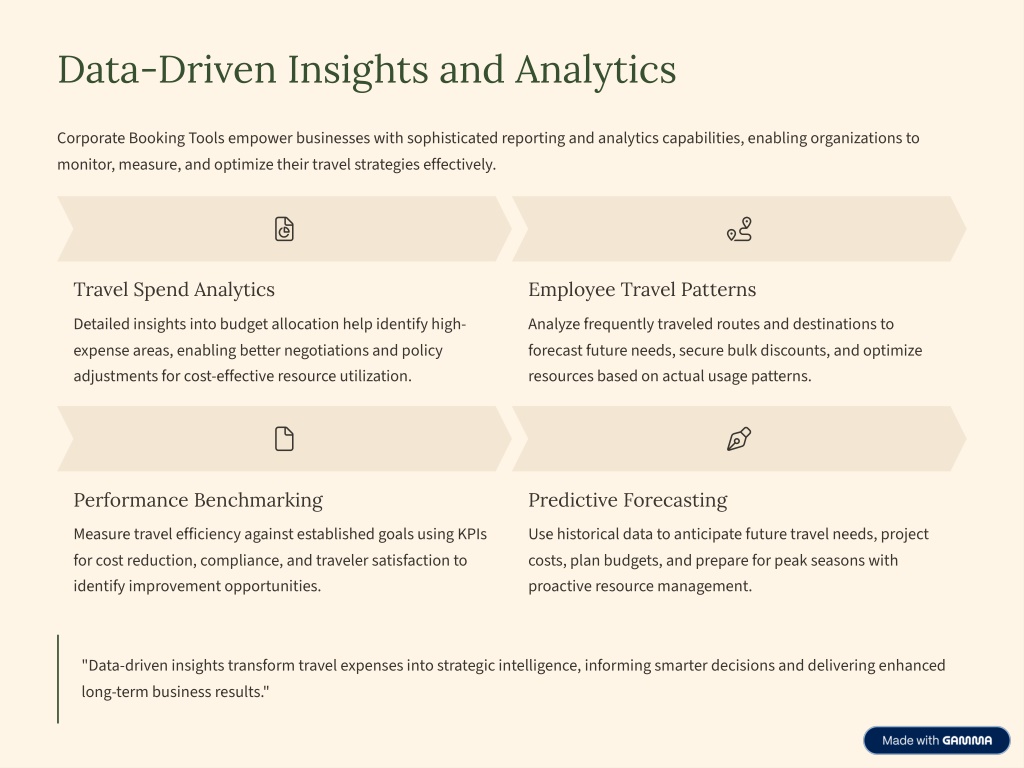 Data-Driven Insights and Analytics

Corporate Booking Tools empower businesses with sophisticated reporting and analytics capabilities, enabling organizations to monitor, measure, and optimize their travel strategies effectively.

Travel Spend Analytics

Detailed insights into budget allocation help identify high-expense areas, enabling better negotiations and policy adjustments for cost-effective resource utilization.

Employee Travel Patterns

Analyze frequently traveled routes and destinations to forecast future needs, secure bulk discounts, and optimize resources based on actual usage patterns.

Performance Benchmarking

Measure travel efficiency against established goals using KPIs for cost reduction, compliance, and traveler satisfaction to identify improvement opportunities.

Predictive Forecasting

Use historical data to anticipate future travel needs, project costs, plan budgets, and prepare for peak seasons with proactive resource management.

"Data-driven insights transform travel expenses into strategic intelligence, informing smarter decisions and delivering enhanced long-term business results."

Made with GAMMA